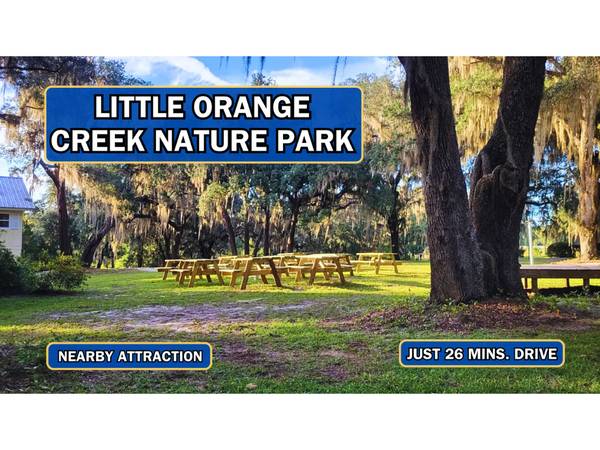 LITTLE ORANGE CREEK NATURE PARK

NEARBY ATTRACTION

JUST 26 MINS. DRIVE